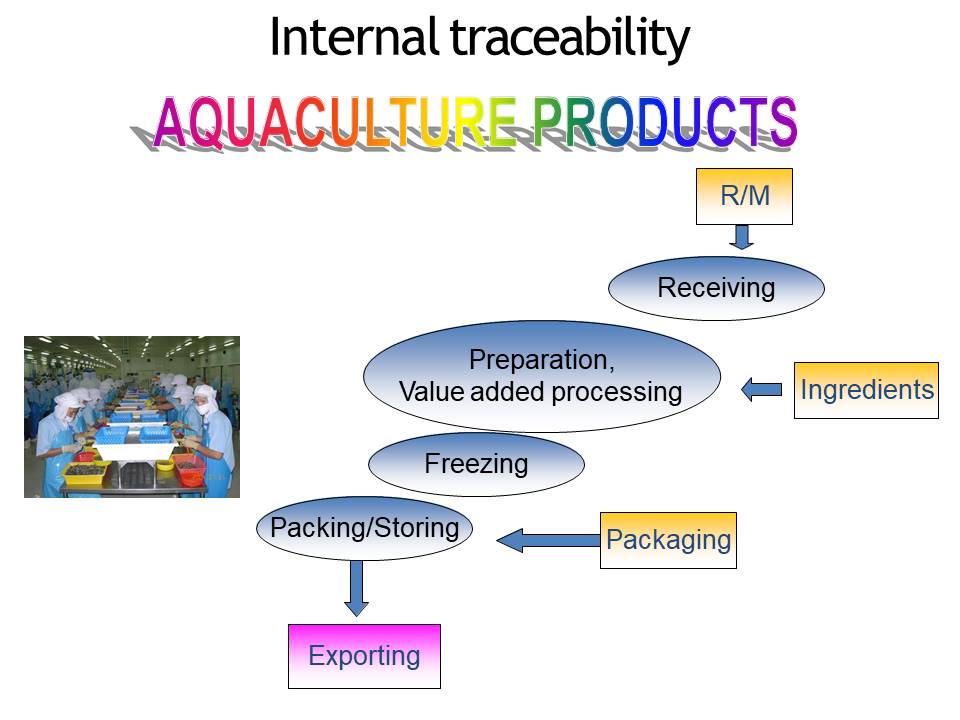 Internal traceability

AQUACULTURE PRODUCTS

R/M

Receiving

Preparation,
Value added processing

Ingredients

Freezing

Packing/Storing

Packaging

Exporting